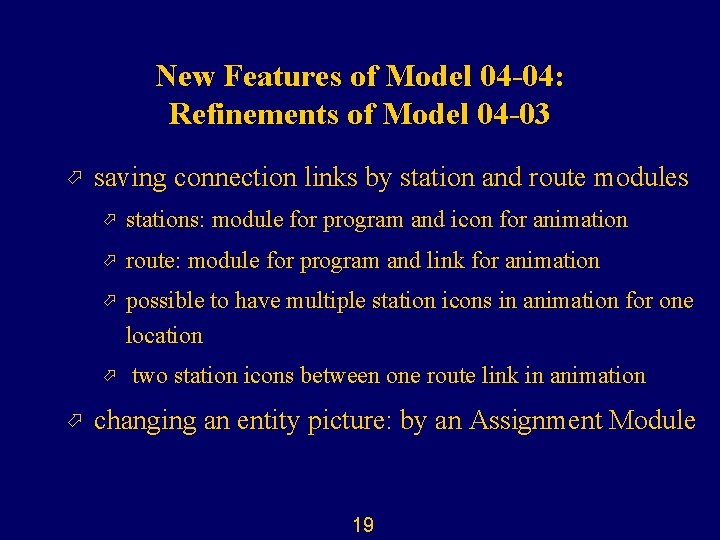 New Features of Model 04-04: Refinements of Model 04-03

saving connection links by station and route modules

stations: module for program and icon for animation

route: module for program and link for animation

possible to have multiple station icons in animation for one location

two station icons between one route link in animation

changing an entity picture: by an Assignment Module

19